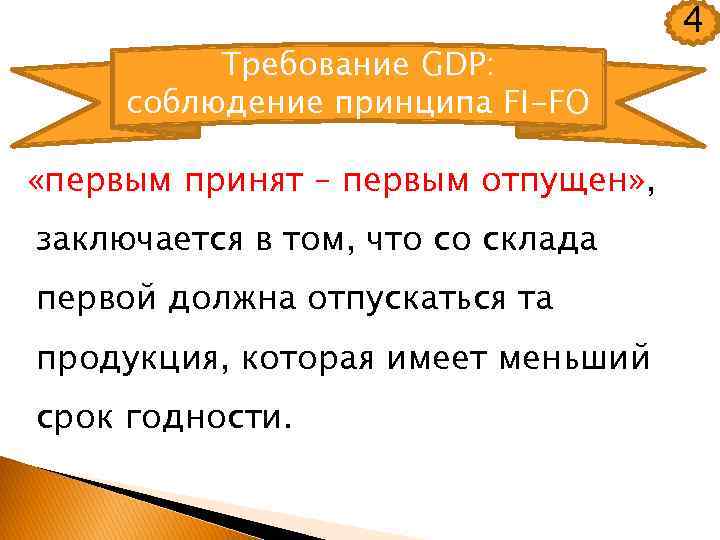 4

Требование GDP: соблюдение принципа FI-FO

«первым принят – первым отпущен», заключается в том, что со склада первой должна отпускаться та продукция, которая имеет меньший срок годности.